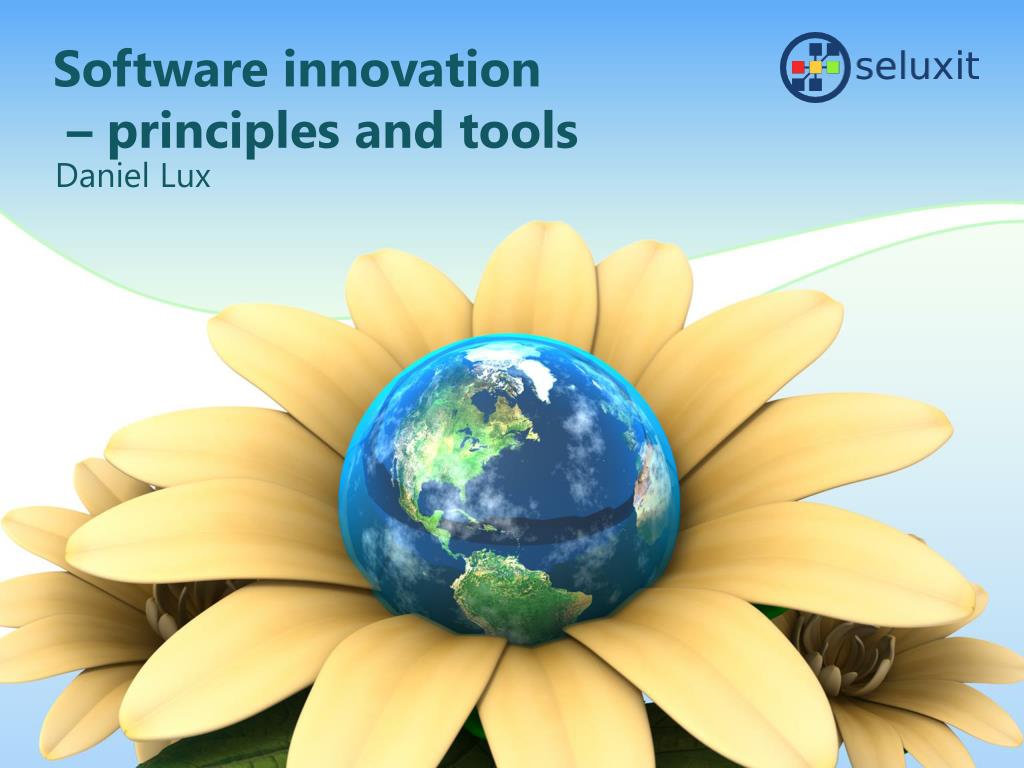 Software innovation
– principles and tools
Daniel Lux

seluxit